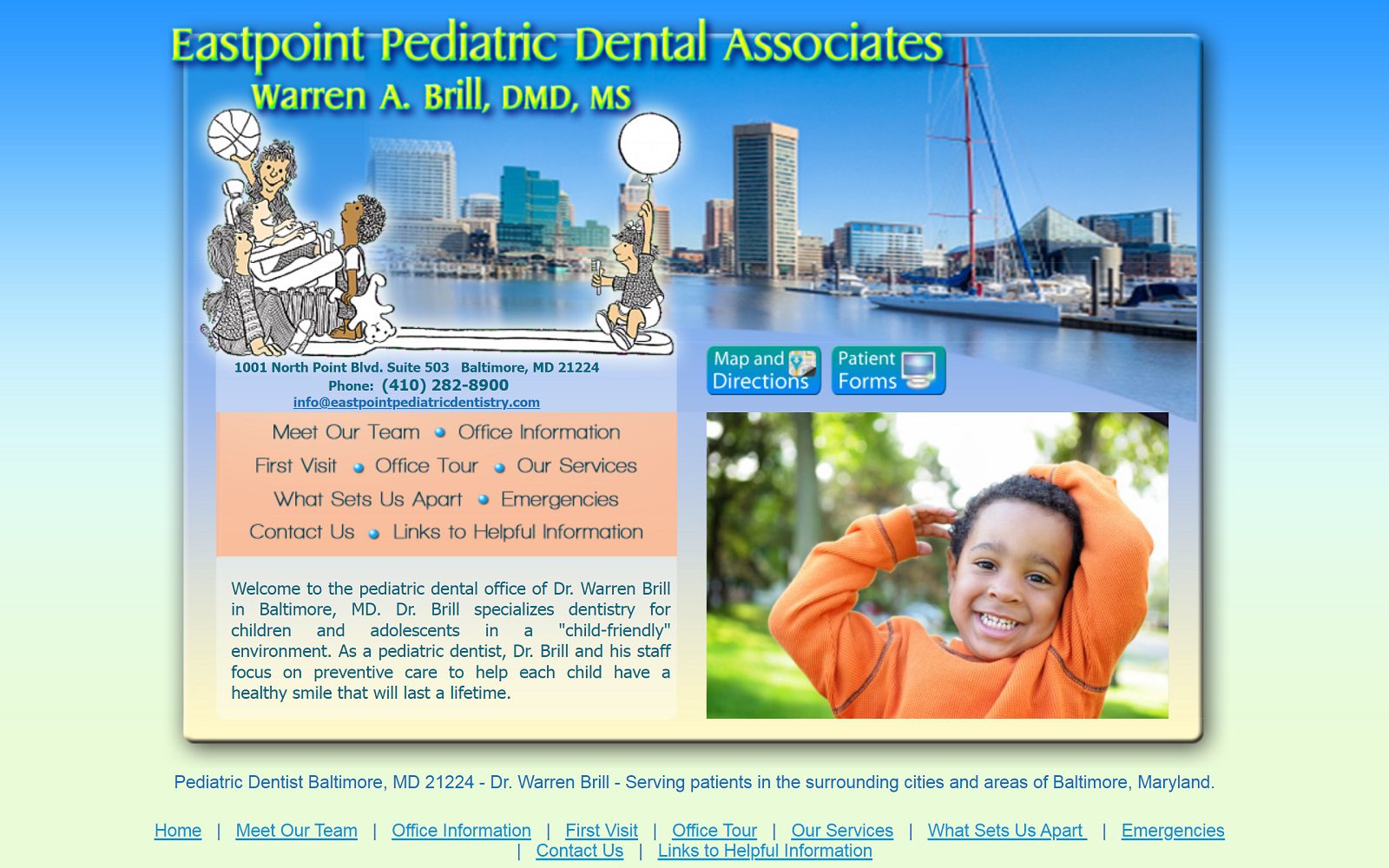 Eastpoint Pediatric Dental Associates
Warren A. Brill, DMD, MS

1001 North Point Blvd. Suite 503 Baltimore, MD 21224
Phone: (410) 282-8900
info@eastpointpediatricdentistry.com

Map and Directions
Patient Forms

Meet Our Team • Office Information
First Visit • Office Tour • Our Services
What Sets Us Apart • Emergencies
Contact Us • Links to Helpful Information

Welcome to the pediatric dental office of Dr. Warren Brill in Baltimore, MD. Dr. Brill specializes dentistry for children and adolescents in a "child-friendly" environment. As a pediatric dentist, Dr. Brill and his staff focus on preventive care to help each child have a healthy smile that will last a lifetime.

Pediatric Dentist Baltimore, MD 21224 - Dr. Warren Brill - Serving patients in the surrounding cities and areas of Baltimore, Maryland.

Home | Meet Our Team | Office Information | First Visit | Office Tour | Our Services | What Sets Us Apart | Emergencies | Contact Us | Links to Helpful Information